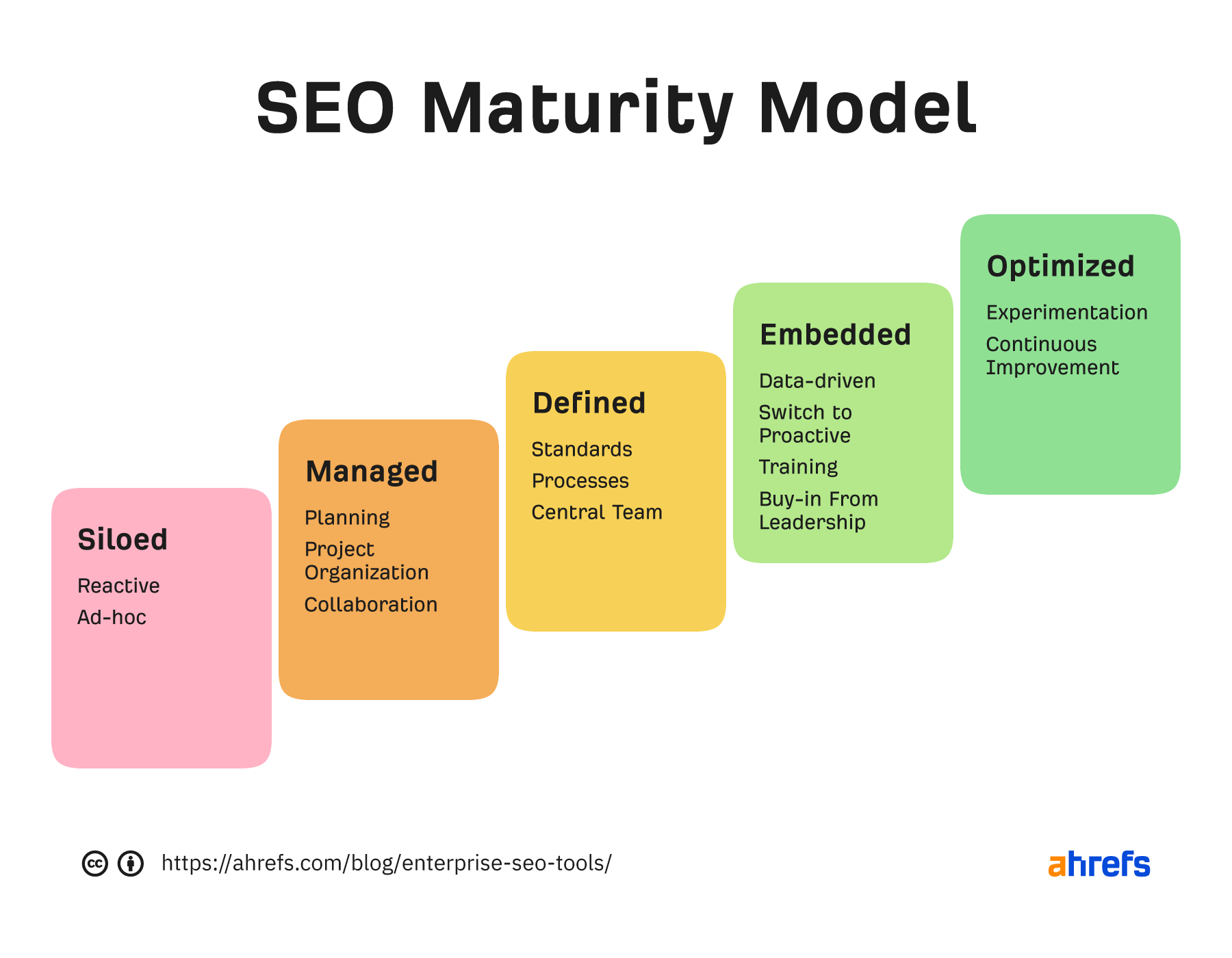 SEO Maturity Model

Siloed

Reactive

Ad-hoc

Managed

Planning

Project Organization

Collaboration

Defined

Standards

Processes

Central Team

Embedded

Data-driven

Switch to Proactive

Training

Buy-in From Leadership

Optimized

Experimentation

Continuous Improvement

https://ahrefs.com/blog/enterprise-seo-tools/

ahrefs